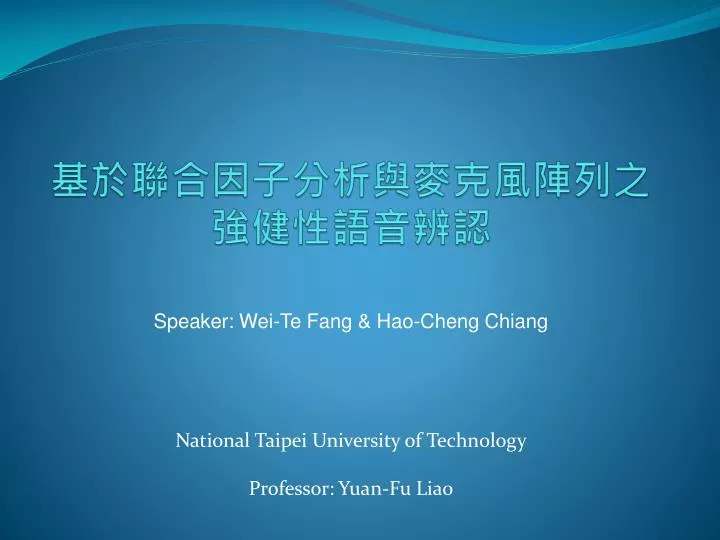 基於聯合因子分析與麥克風陣列之強健性語音辨認

Speaker: Wei-Te Fang & Hao-Cheng Chiang

National Taipei University of Technology

Professor: Yuan-Fu Liao